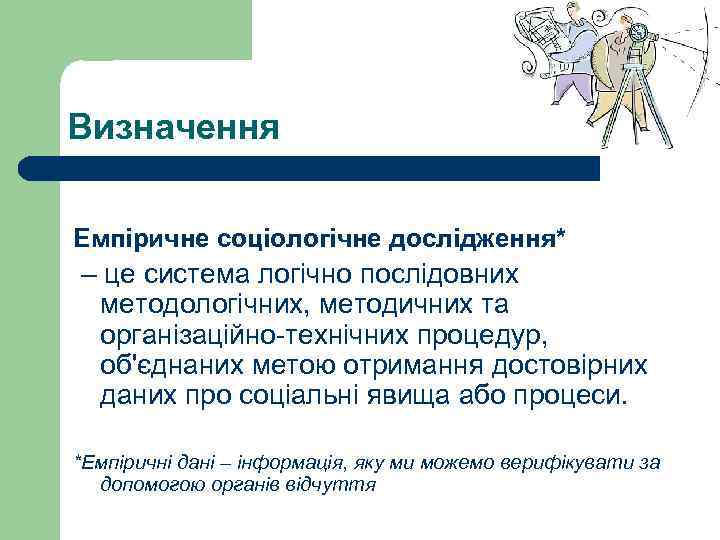 Визначення

Емпіричне соціологічне дослідження*

– це система логічно послідовних методологічних, методичних та організаційно-технічних процедур, об'єднаних метою отримання достовірних даних про соціальні явища або процеси.

*Емпіричні дані – інформація, яку ми можемо верифікувати за допомогою органів відчуття